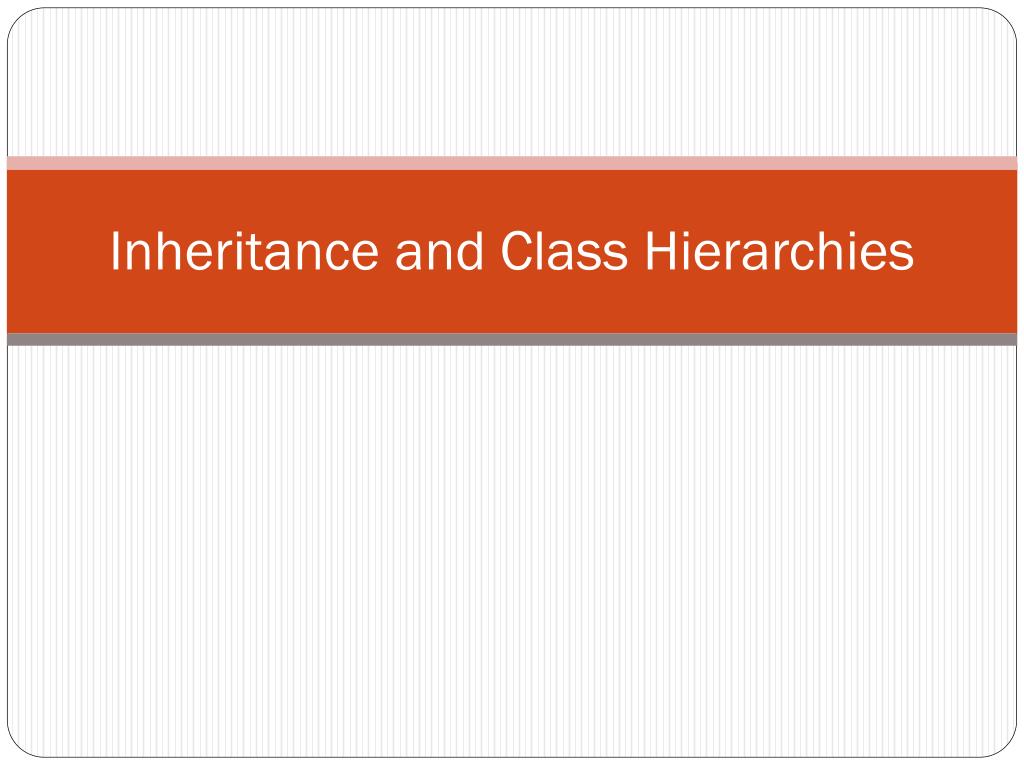 Inheritance and Class Hierarchies